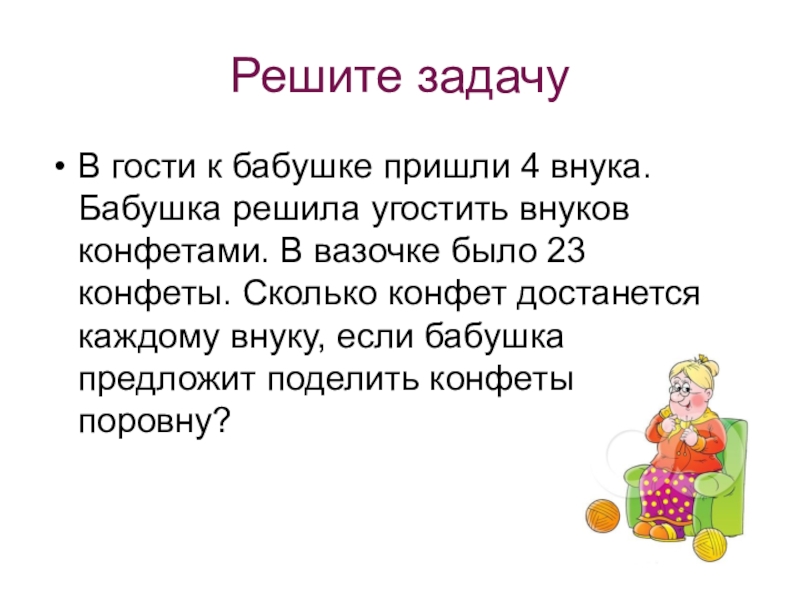 Решите задачу

• В гости к бабушке пришли 4 внука. Бабушка решила угостить внуков конфетами. В вазочке было 23 конфеты. Сколько конфет достанется каждому внуку, если бабушка предложит поделить конфеты поровну?